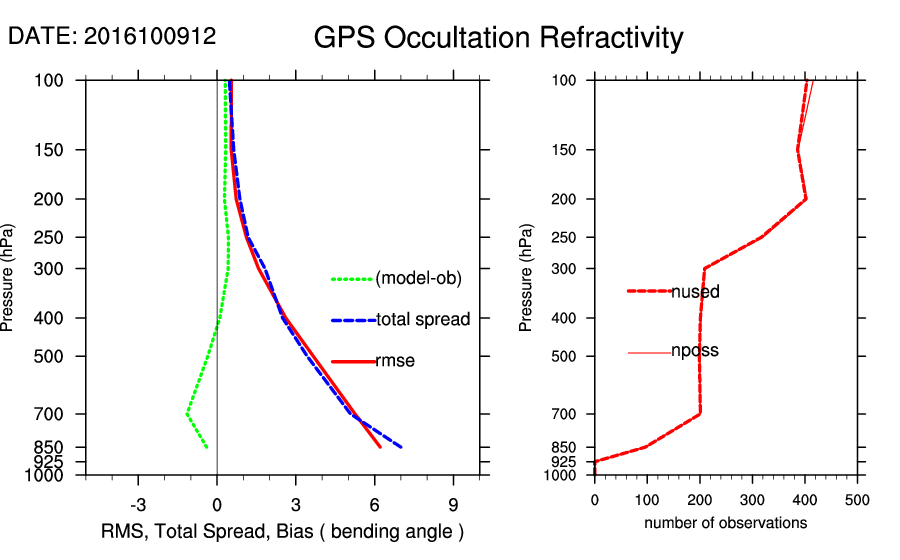 DATE: 2016100912

GPS Occultation Refractivity

Pressure (hPa)

100
150
200
250
300
400
500
700
850
925
1000

(model-ob)
total spread
rmse

-3
0
3
6
9

RMS, Total Spread, Bias ( bending angle )

Pressure (hPa)

100
150
200
250
300
400
500
700
850
925
1000

nused
nposs

0
100
200
300
400
500

number of observations